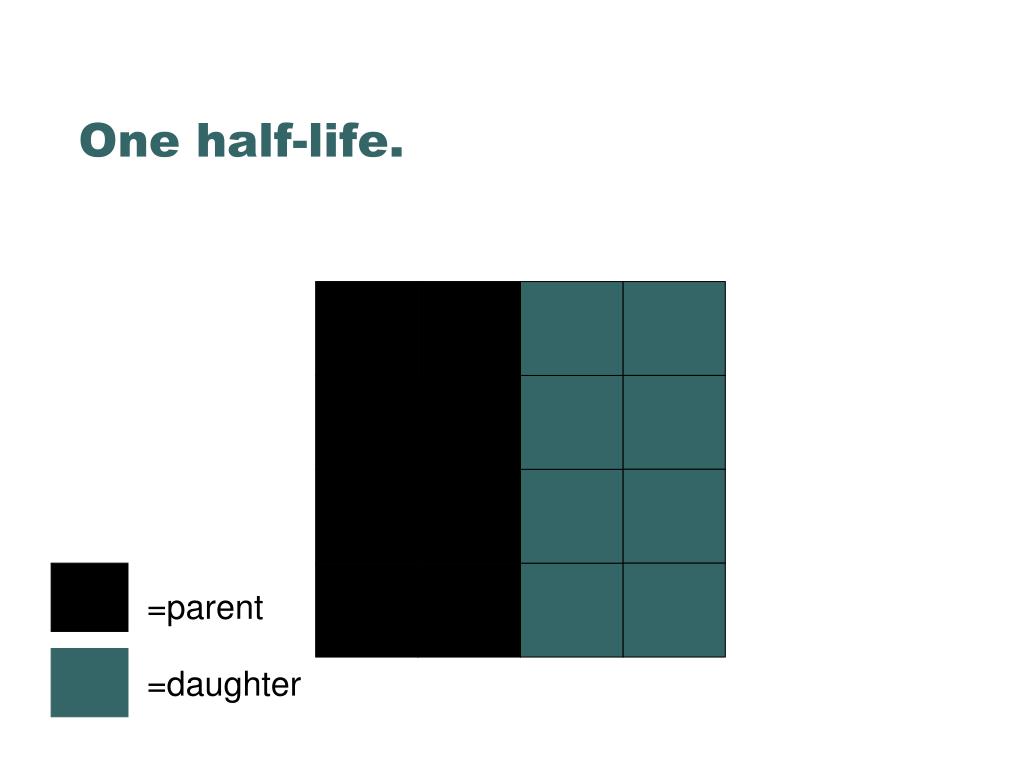 One half-life.

=parent

=daughter